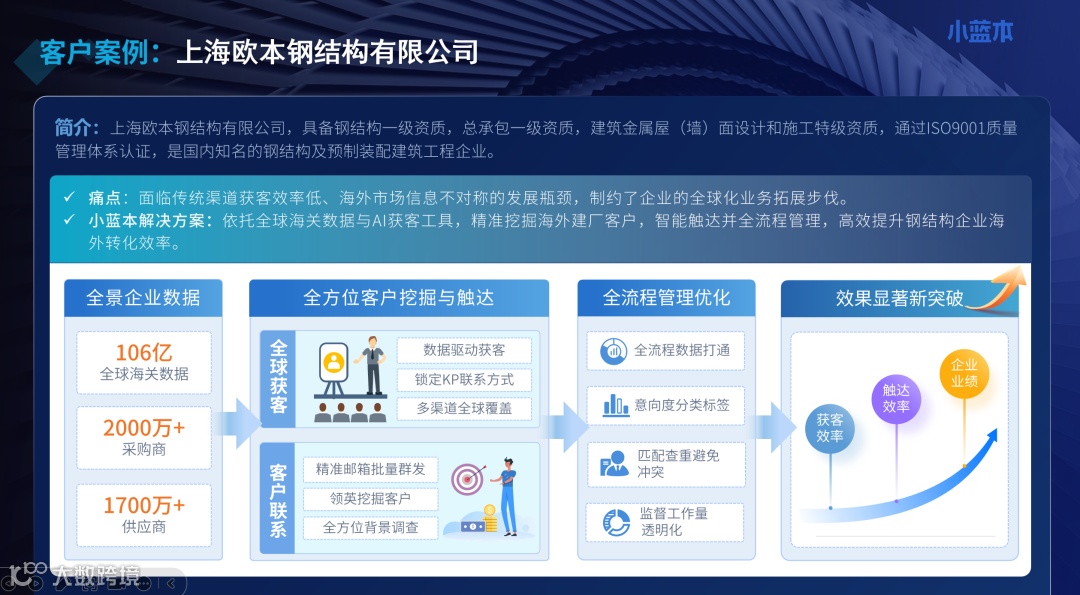 客户案例：上海欧本钢结构有限公司

小蓝本

简介：上海欧本钢结构有限公司，具备钢结构一级资质，总承包一级资质，建筑金属屋（墙）面设计和施工特级资质，通过ISO9001质量管理体系认证，是国内知名的钢结构及预制装配建筑工程企业。

✓ 痛点：面临传统渠道获客效率低、海外市场信息不对称的发展瓶颈，制约了企业的全球化业务拓展步伐。
✓ 小蓝本解决方案：依托全球海关数据与AI获客工具，精准挖掘海外建厂客户，智能触达并全流程管理，高效提升钢结构企业海外转化效率。

全景企业数据

106亿
全球海关数据

2000万+
采购商

1700万+
供应商

全方位客户挖掘与触达

全球获客
数据驱动获客
锁定KP联系方式
多渠道全球覆盖

客户联系
精准邮箱批量群发
领英挖掘客户
全方位背景调查

全流程管理优化

全流程数据打通
意向度分类标签
匹配查重避免冲突
监督工作量透明化

效果显著新突破

获客效率
触达效率
企业业绩

大数跨境